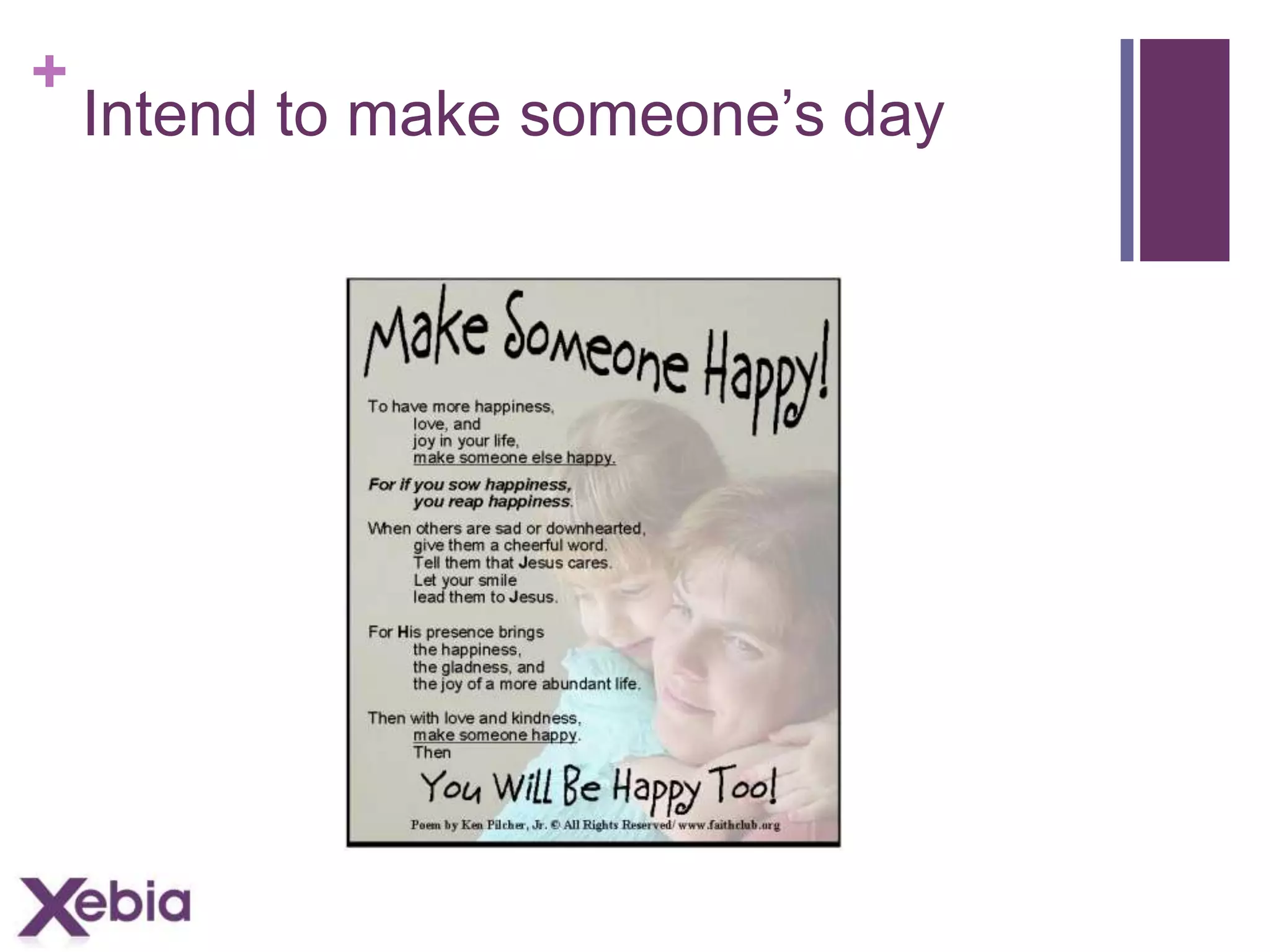 +
Intend to make someone's day

Make Someone Happy!

To have more happiness,
love, and
joy in your life,
make someone else happy.

For if you sow happiness,
you reap happiness.

When others are sad or downhearted,
give them a cheerful word.
Tell them that Jesus cares.
Let your smile
lead them to Jesus.

For His presence brings
the happiness,
the gladness, and
the joy of a more abundant life.

Then with love and kindness,
make someone happy.
Then

You Will Be Happy Too!

Poem by Ken Pilcher, Jr. © All Rights Reserved/ www.faithclub.org

Xebia